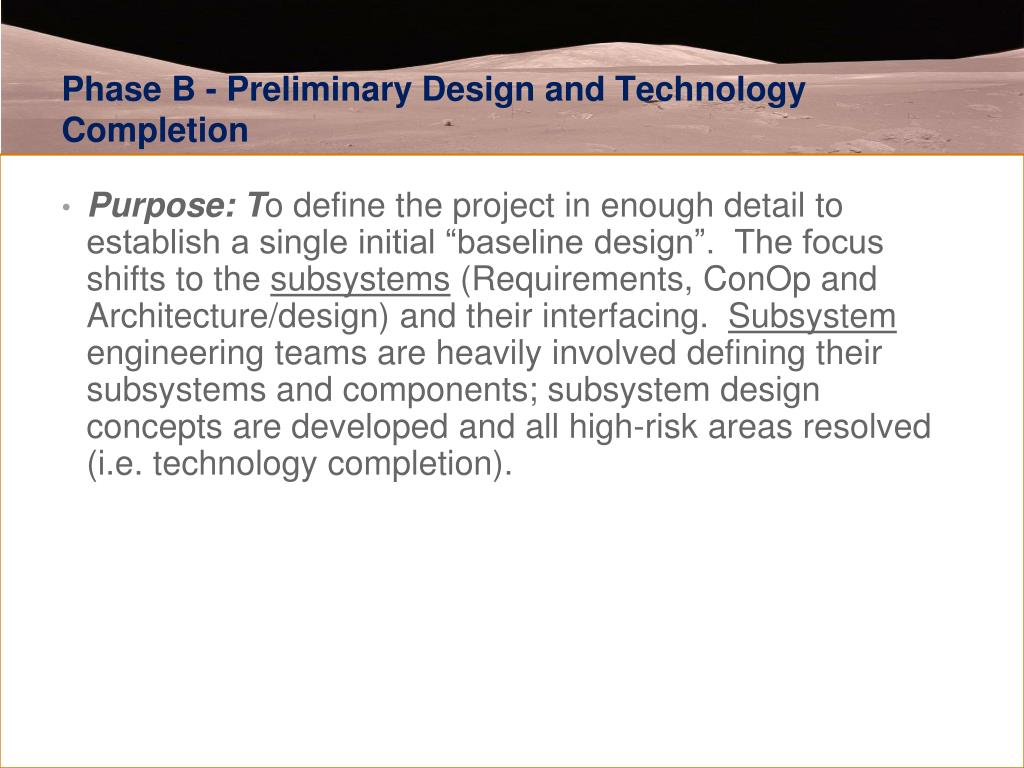 Phase B - Preliminary Design and Technology Completion

• Purpose: To define the project in enough detail to establish a single initial “baseline design”. The focus shifts to the subsystems (Requirements, ConOp and Architecture/design) and their interfacing. Subsystem engineering teams are heavily involved defining their subsystems and components; subsystem design concepts are developed and all high-risk areas resolved (i.e. technology completion).